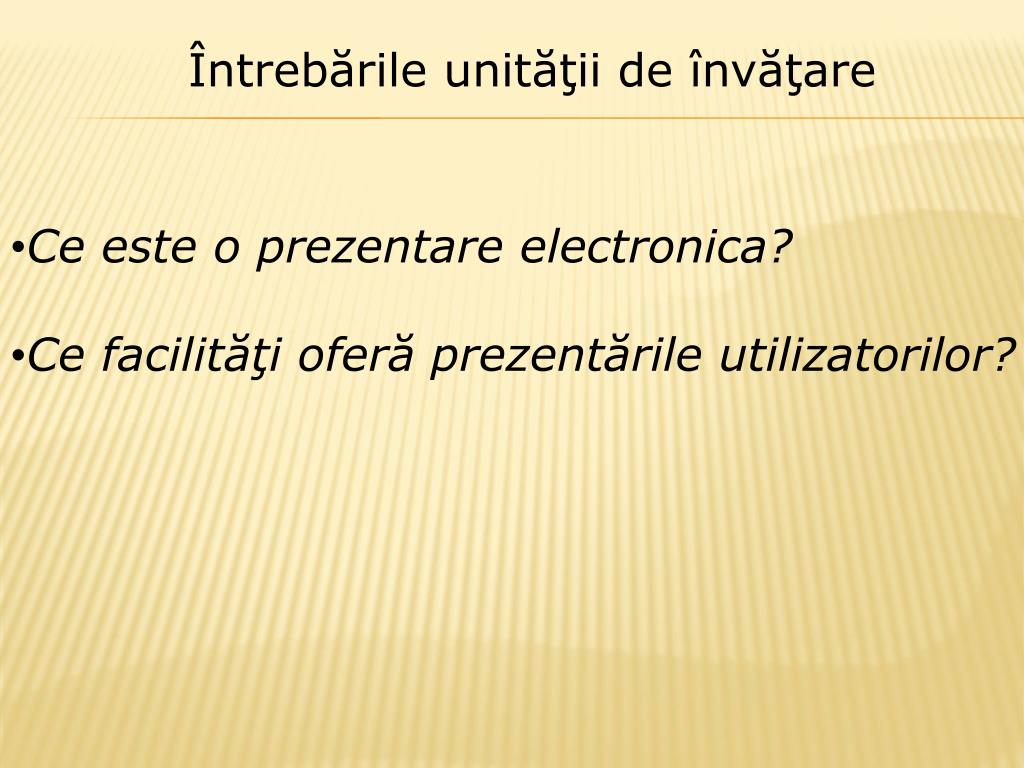 Întrebările unităţii de învăţare

•Ce este o prezentare electronica?

•Ce facilităţi oferă prezentările utilizatorilor?